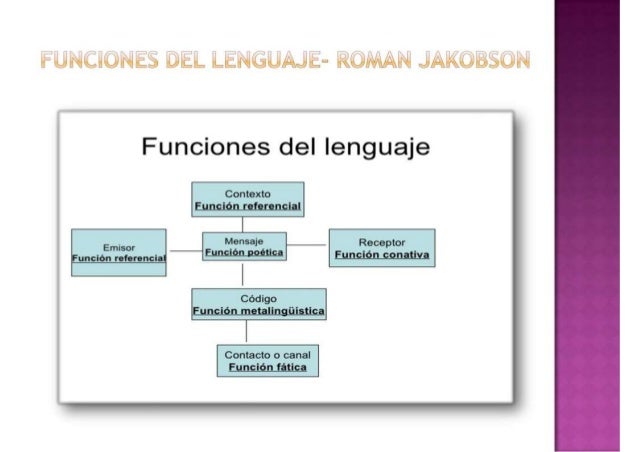 FUNCIONES DEL LENGUAJE- ROMAN JAKOBSON

Funciones del lenguaje

Contexto
Función referencial

Emisor
Función referencial

Mensaje
Función poética

Receptor
Función conativa

Código
Función metalingüística

Contacto o canal
Función fática